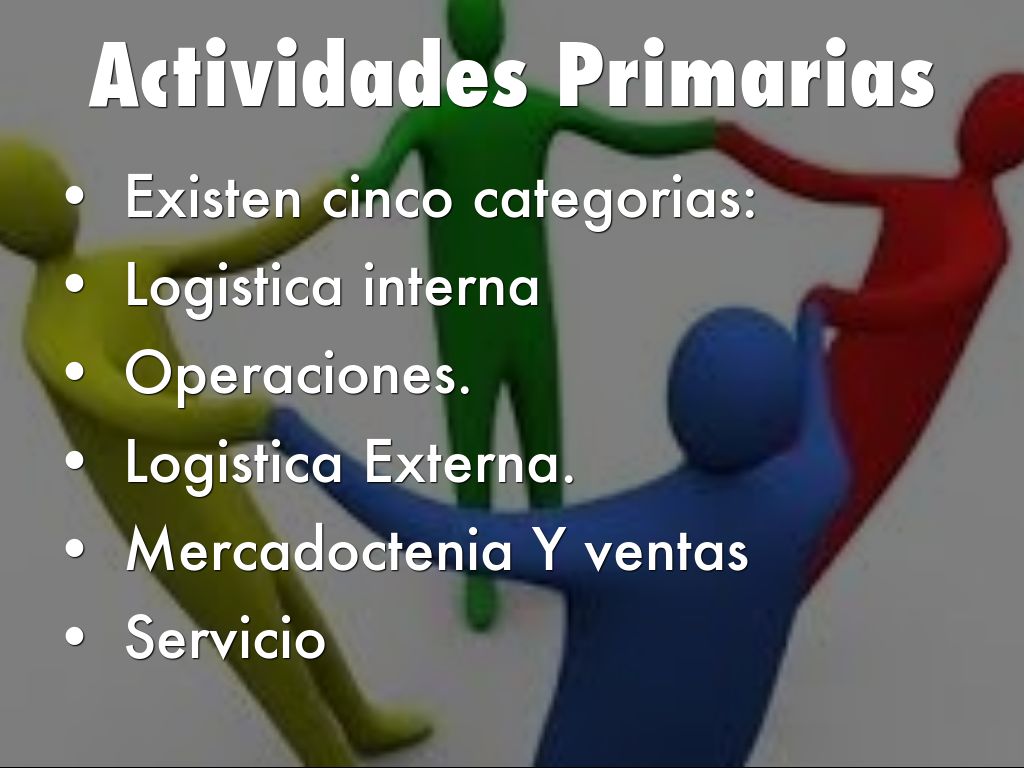 Actividades Primarias

• Existen cinco categorias:
• Logistica interna
• Operaciones.
• Logistica Externa.
• Mercadoctenia Y ventas
• Servicio